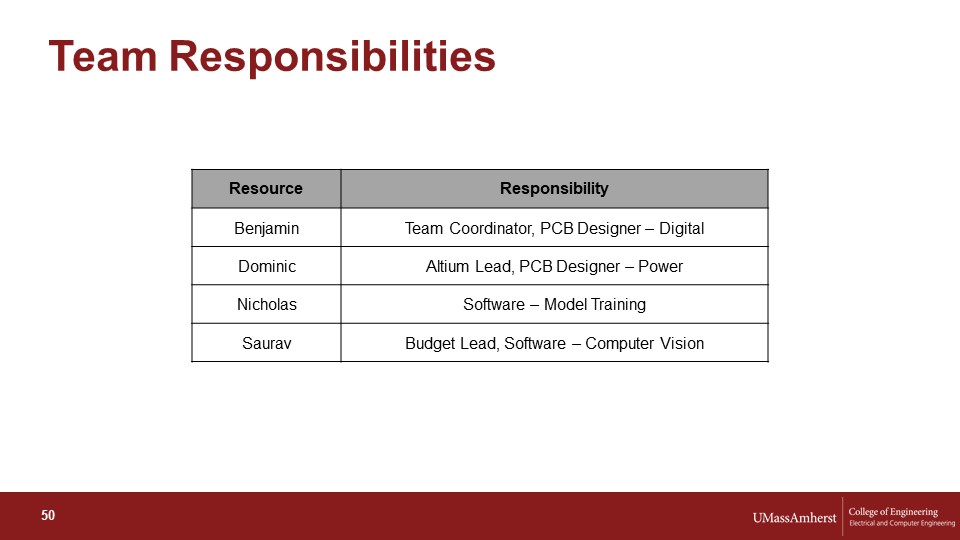 Team Responsibilities

| Resource | Responsibility |
|---|---|
| Benjamin | Team Coordinator, PCB Designer – Digital |
| Dominic | Altium Lead, PCB Designer – Power |
| Nicholas | Software – Model Training |
| Saurav | Budget Lead, Software – Computer Vision |

50

UMassAmherst College of Engineering Electrical and Computer Engineering